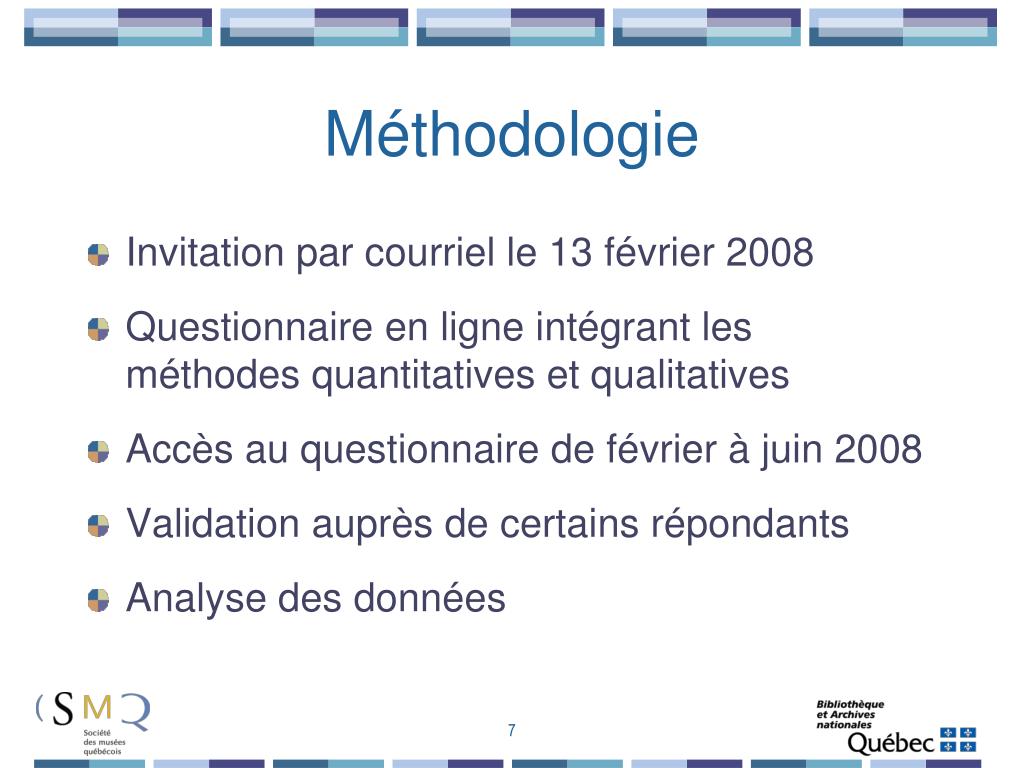 Méthodologie

Invitation par courriel le 13 février 2008

Questionnaire en ligne intégrant les méthodes quantitatives et qualitatives

Accès au questionnaire de février à juin 2008

Validation auprès de certains répondants

Analyse des données

SMQ
Société des musées québécois

7

Bibliothèque et Archives nationales
Québec